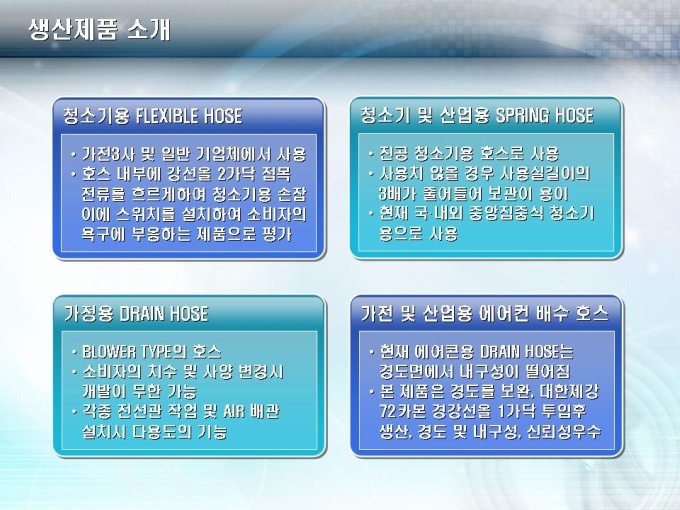 생산제품 소개

청소기용 FLEXIBLE HOSE

• 가전3사 및 일반 기업체에서 사용
• 호스 내부에 강선을 2가닥 접목 전류를 흐르게하여 청소기용 손잡이에 스위치를 설치하여 소비자의 욕구에 부응하는 제품으로 평가

청소기 및 산업용 SPRING HOSE

• 진공 청소기용 호스로 사용
• 사용치 않을 경우 사용실길이의 3배가 줄어들어 보관이 용이
• 현재 국·내외 중앙집중식 청소기용으로 사용

가정용 DRAIN HOSE

• BLOWER TYPE의 호스
• 소비자의 치수 및 사양 변경시 개발이 무한 가능
• 각종 전선관 작업 및 AIR 배관 설치시 다용도의 기능

가전 및 산업용 에어컨 배수 호스

• 현재 에어콘용 DRAIN HOSE는 경도면에서 내구성이 떨어짐
• 본 제품은 경도를 보완, 대한제강 72카본 경강선을 1가닥 투입후 생산, 경도 및 내구성, 신뢰성우수